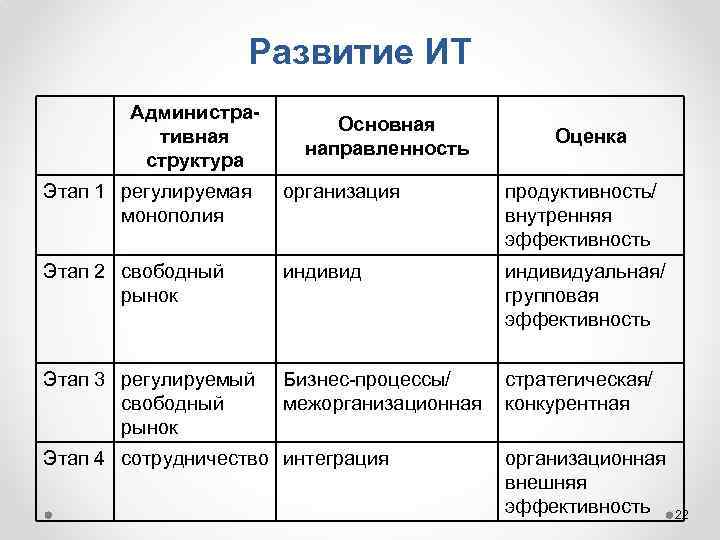 Развитие ИТ

| | Административная структура | Основная направленность | Оценка |
|---|---|---|---|
| Этап 1 | регулируемая монополия | организация | продуктивность/ внутренняя эффективность |
| Этап 2 | свободный рынок | индивид | индивидуальная/ групповая эффективность |
| Этап 3 | регулируемый свободный рынок | Бизнес-процессы/ межорганизационная | стратегическая/ конкурентная |
| Этап 4 | сотрудничество | интеграция | организационная внешняя эффективность |

22